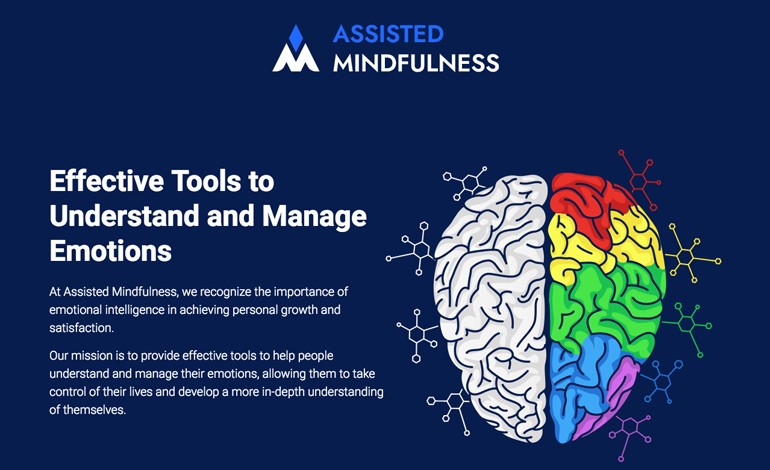 ASSISTED
MINDFULNESS

Effective Tools to Understand and Manage Emotions

At Assisted Mindfulness, we recognize the importance of emotional intelligence in achieving personal growth and satisfaction.

Our mission is to provide effective tools to help people understand and manage their emotions, allowing them to take control of their lives and develop a more in-depth understanding of themselves.